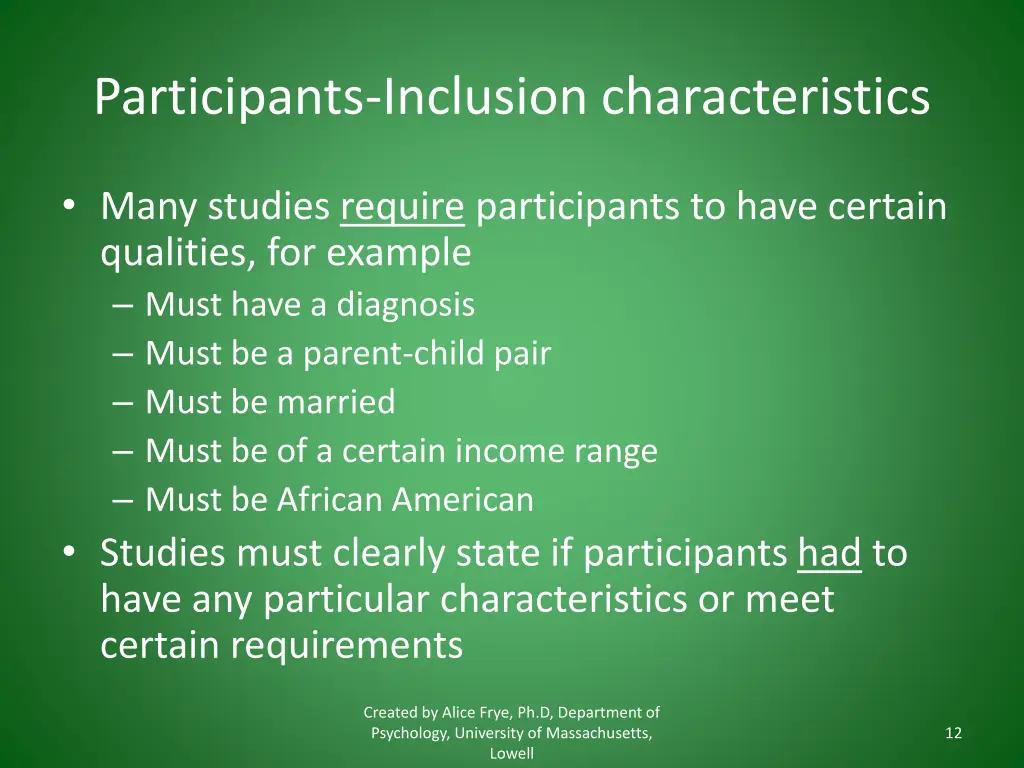 Participants-Inclusion characteristics

• Many studies require participants to have certain qualities, for example
– Must have a diagnosis
– Must be a parent-child pair
– Must be married
– Must be of a certain income range
– Must be African American
• Studies must clearly state if participants had to have any particular characteristics or meet certain requirements

Created by Alice Frye, Ph.D, Department of Psychology, University of Massachusetts, Lowell

12